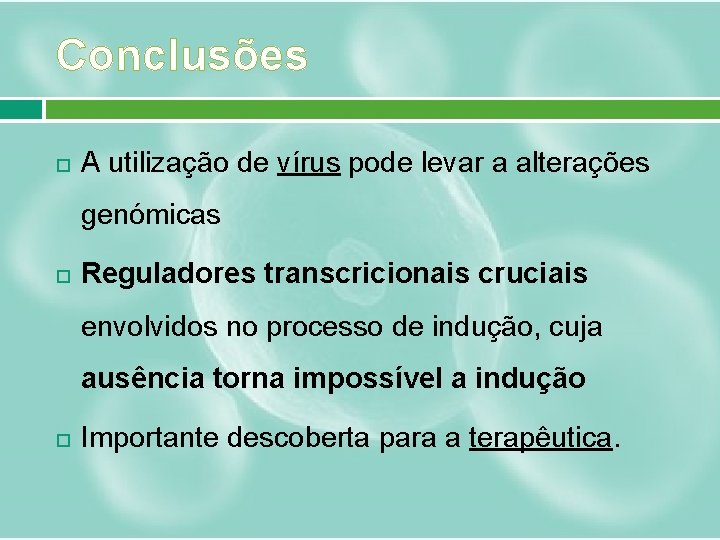 Conclusões

A utilização de vírus pode levar a alterações genómicas

Reguladores transcricionais cruciais envolvidos no processo de indução, cuja ausência torna impossível a indução

Importante descoberta para a terapêutica.